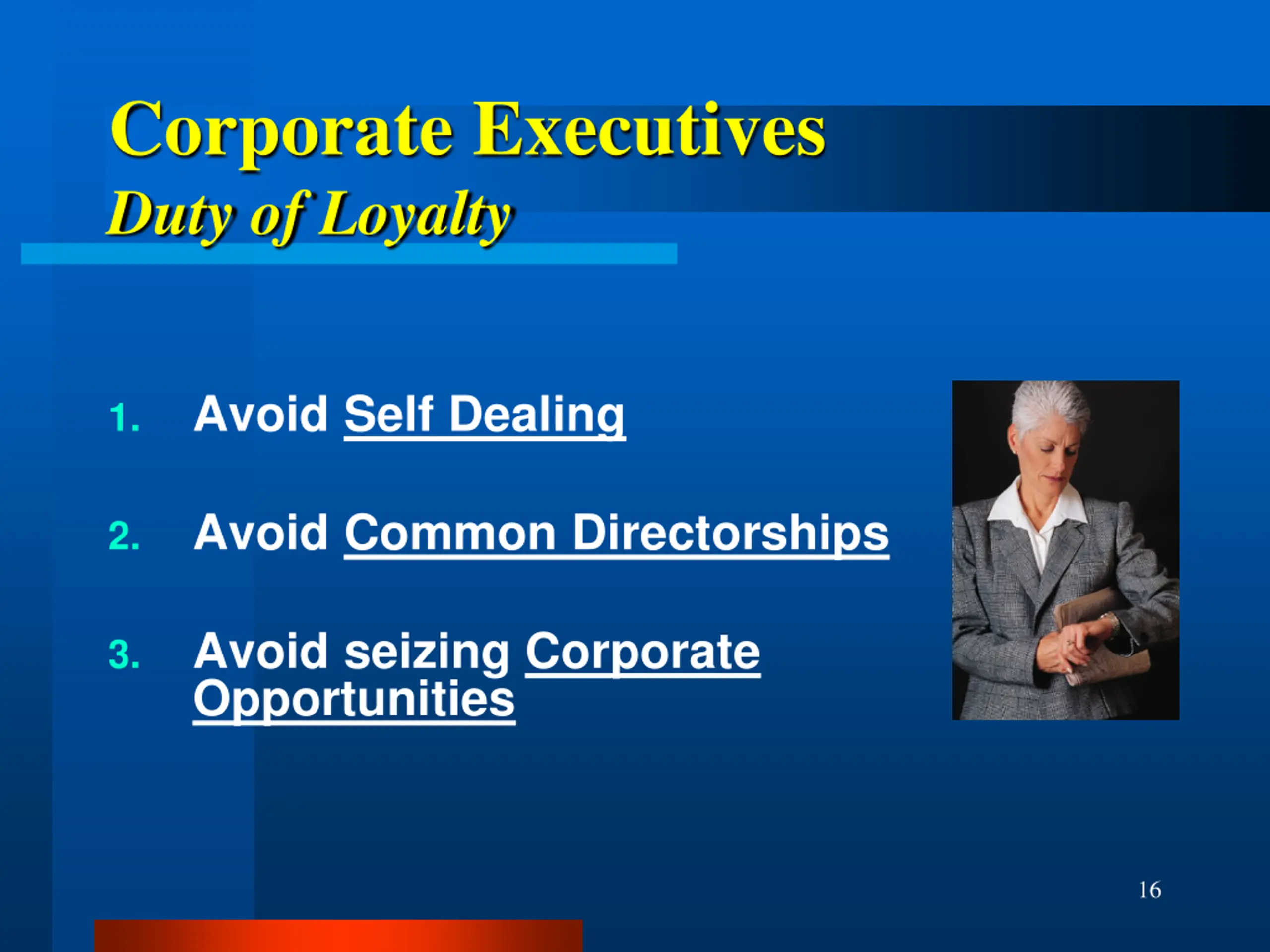 Corporate Executives
Duty of Loyalty

1. Avoid Self Dealing
2. Avoid Common Directorships
3. Avoid seizing Corporate Opportunities

16